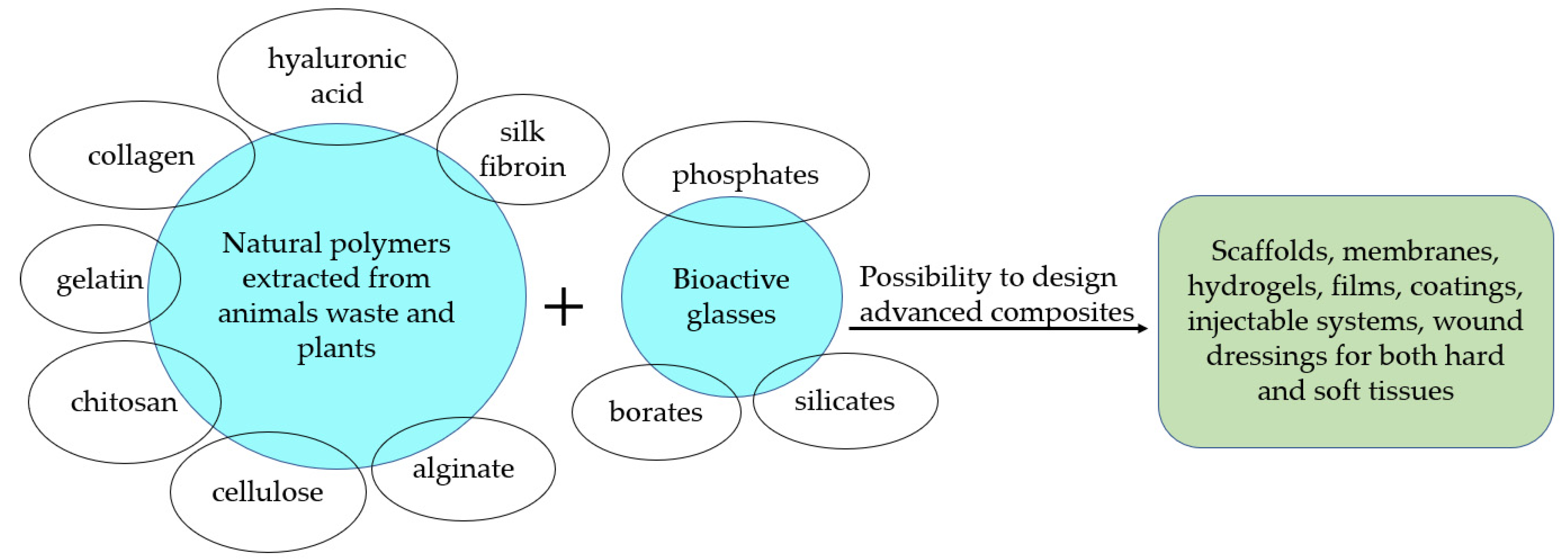 hyaluronic acid

collagen

silk fibroin

gelatin

Natural polymers extracted from animals waste and plants

chitosan

cellulose

alginate

+

phosphates

Bioactive glasses

borates

silicates

Possibility to design advanced composites

Scaffolds, membranes, hydrogels, films, coatings, injectable systems, wound dressings for both hard and soft tissues